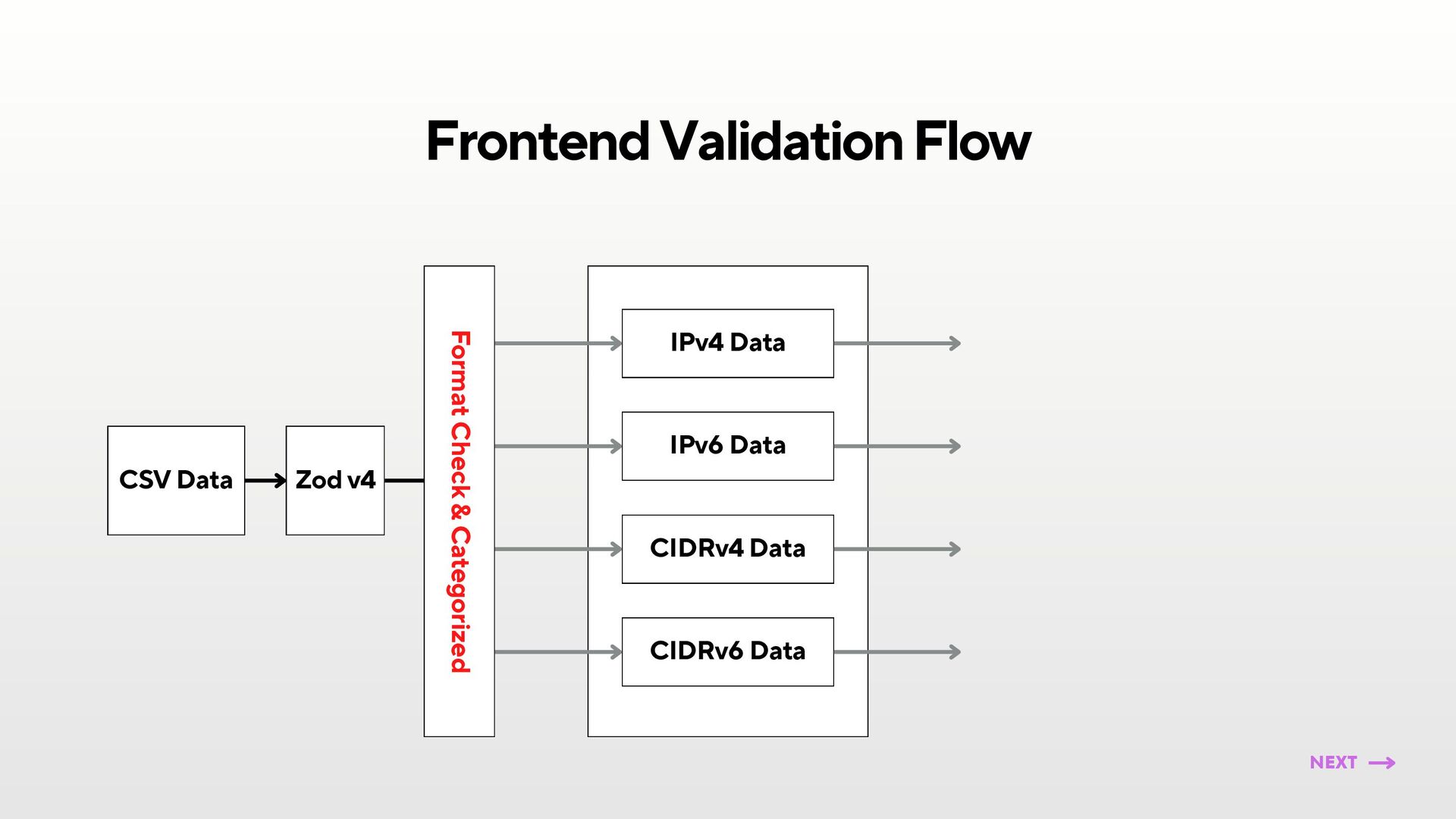 Frontend Validation Flow

CSV Data

Zod v4

Format Check & Categorized

IPv4 Data

IPv6 Data

CIDRv4 Data

CIDRv6 Data

NEXT